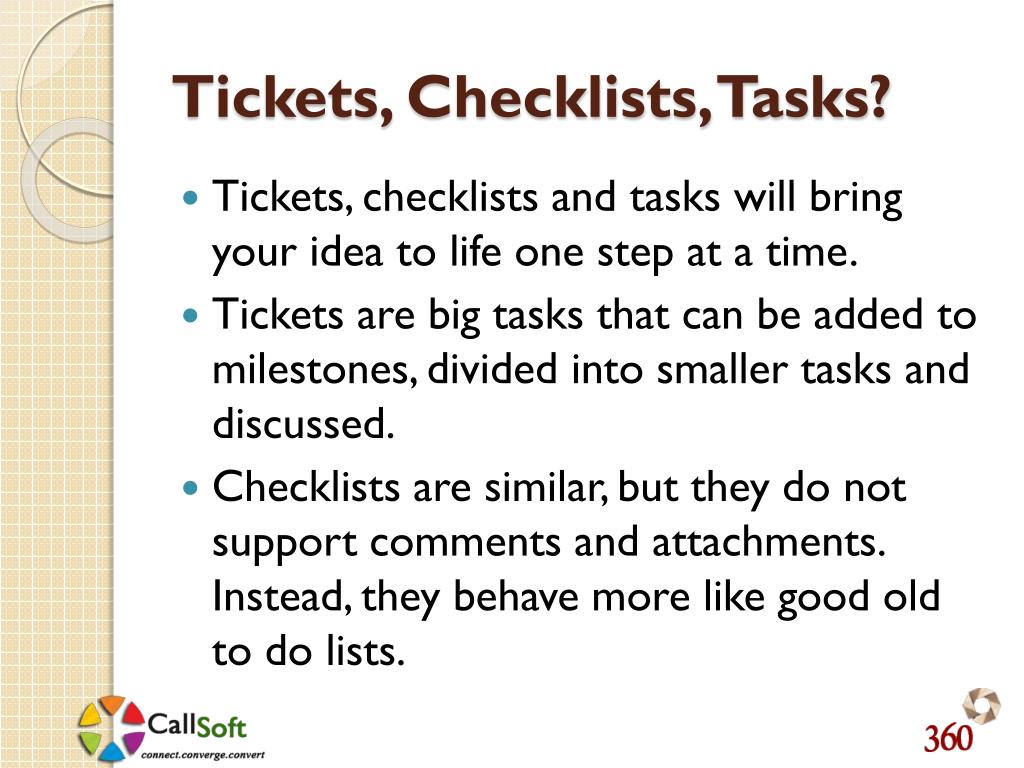 Tickets, Checklists, Tasks?

- Tickets, checklists and tasks will bring your idea to life one step at a time.
- Tickets are big tasks that can be added to milestones, divided into smaller tasks and discussed.
- Checklists are similar, but they do not support comments and attachments. Instead, they behave more like good old to do lists.

CallSoft
connect.converge.convert

360